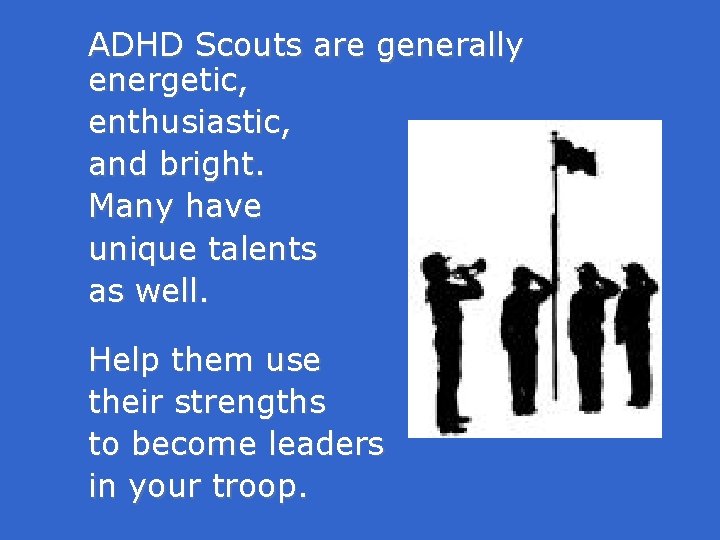 ADHD Scouts are generally energetic, enthusiastic, and bright. Many have unique talents as well.

Help them use their strengths to become leaders in your troop.